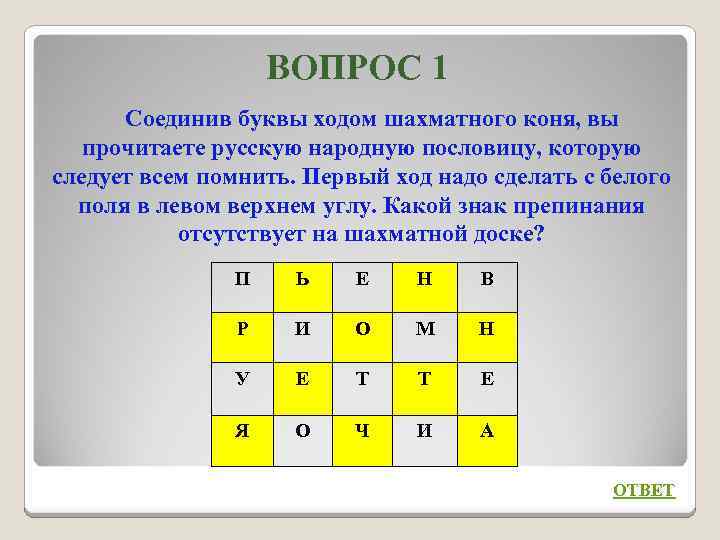 ВОПРОС 1

Соединив буквы ходом шахматного коня, вы прочитаете русскую народную пословицу, которую следует всем помнить. Первый ход надо сделать с белого поля в левом верхнем углу. Какой знак препинания отсутствует на шахматной доске?

| П | Ь | Е | Н | В |
|---|---|---|---|---|
| Р | И | О | М | Н |
| У | Е | Т | Т | Е |
| Я | О | Ч | И | А |

ОТВЕТ